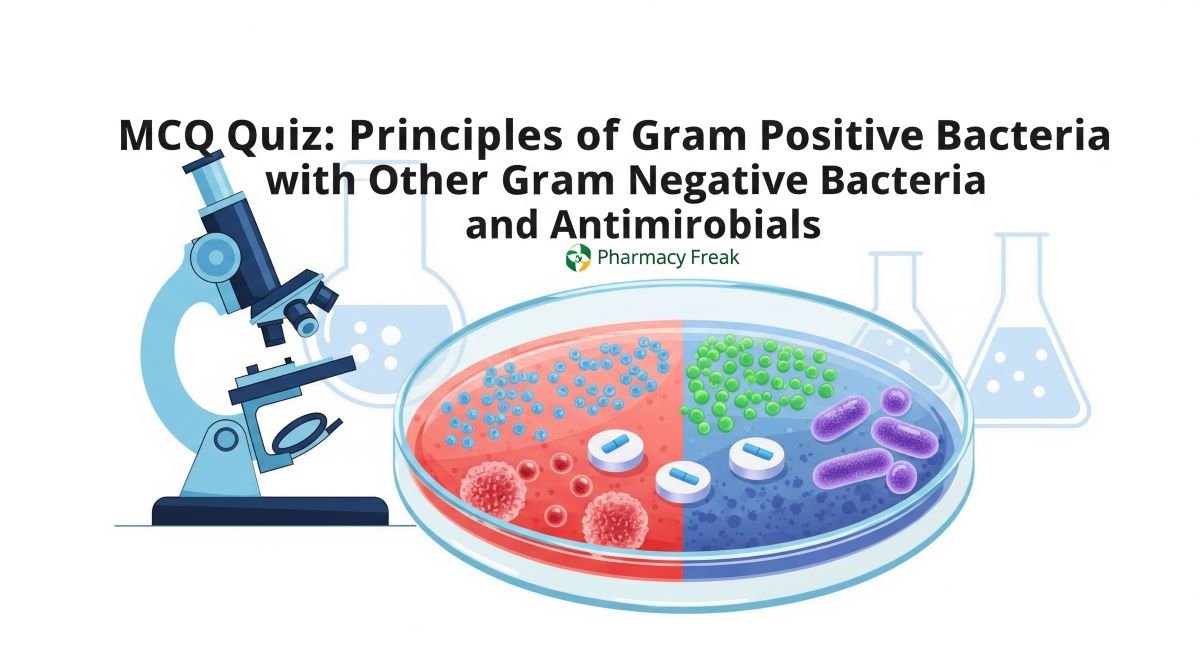 MCQ Quiz: Principles of Gram Positive Bacteria with Other Gram Negative Bacteria and Antimirobials

Pharmacy Freak